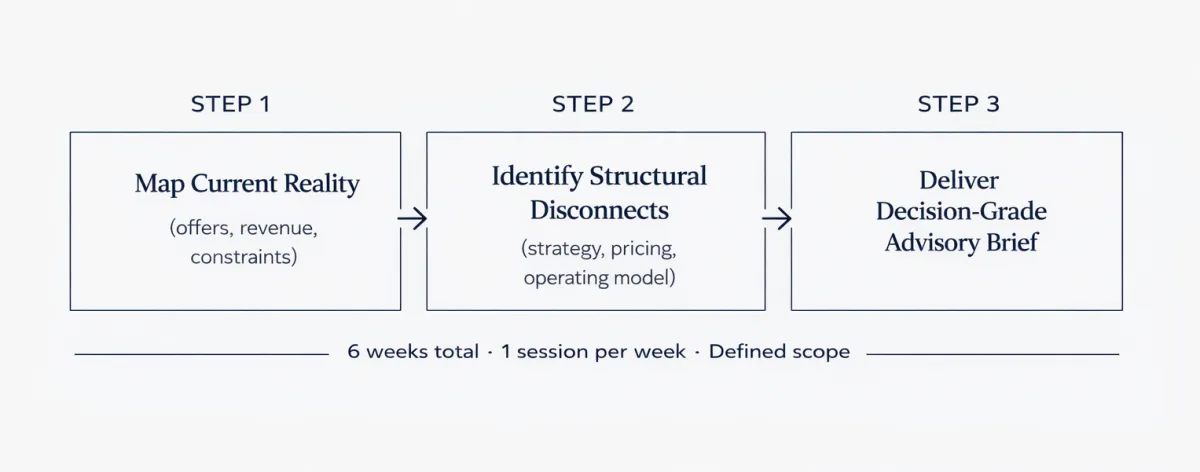 STEP 1

Map Current Reality

(offers, revenue, constraints)

STEP 2

Identify Structural Disconnects

(strategy, pricing, operating model)

STEP 3

Deliver Decision-Grade Advisory Brief

6 weeks total · 1 session per week · Defined scope